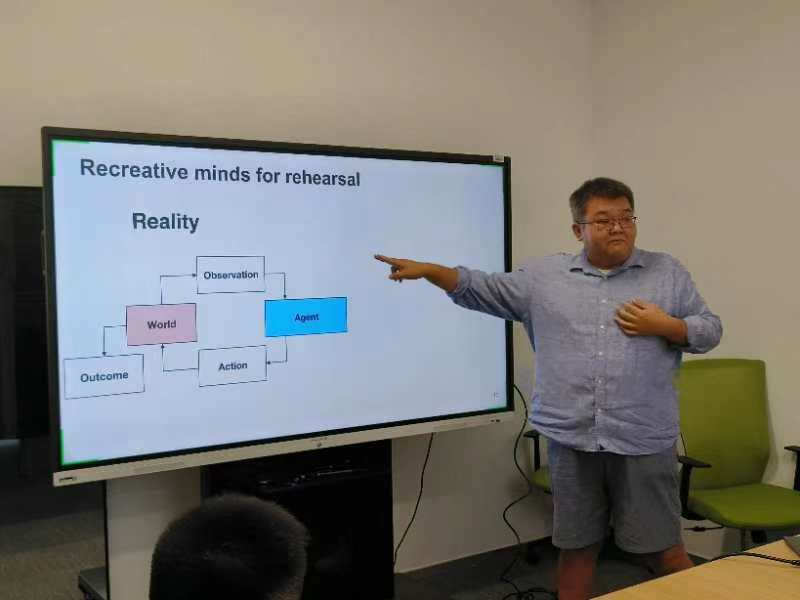 Recreative minds for rehearsal

Reality

Observation

World

Agent

Outcome

Action